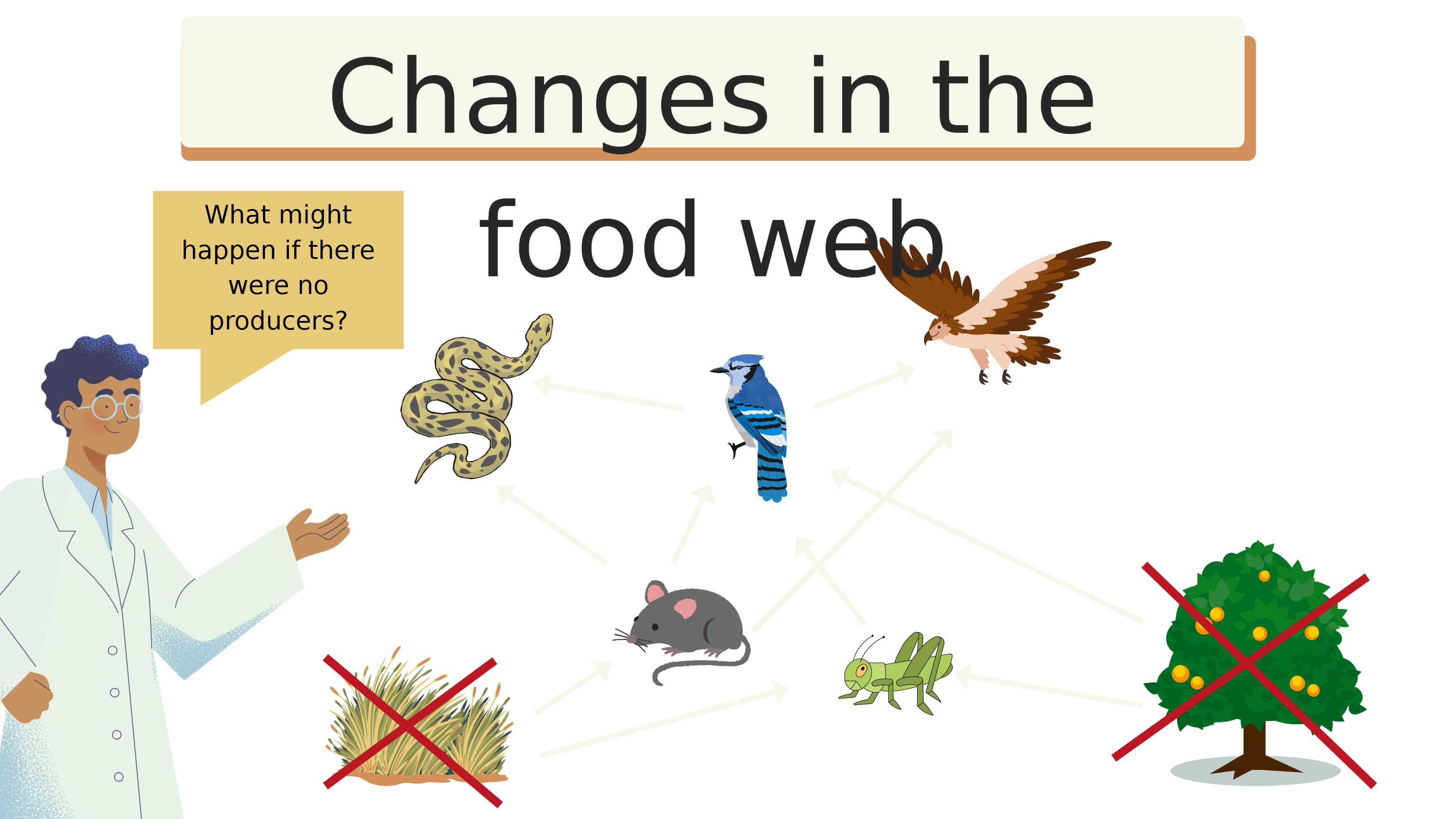 Changes in the food web

What might happen if there were no producers?